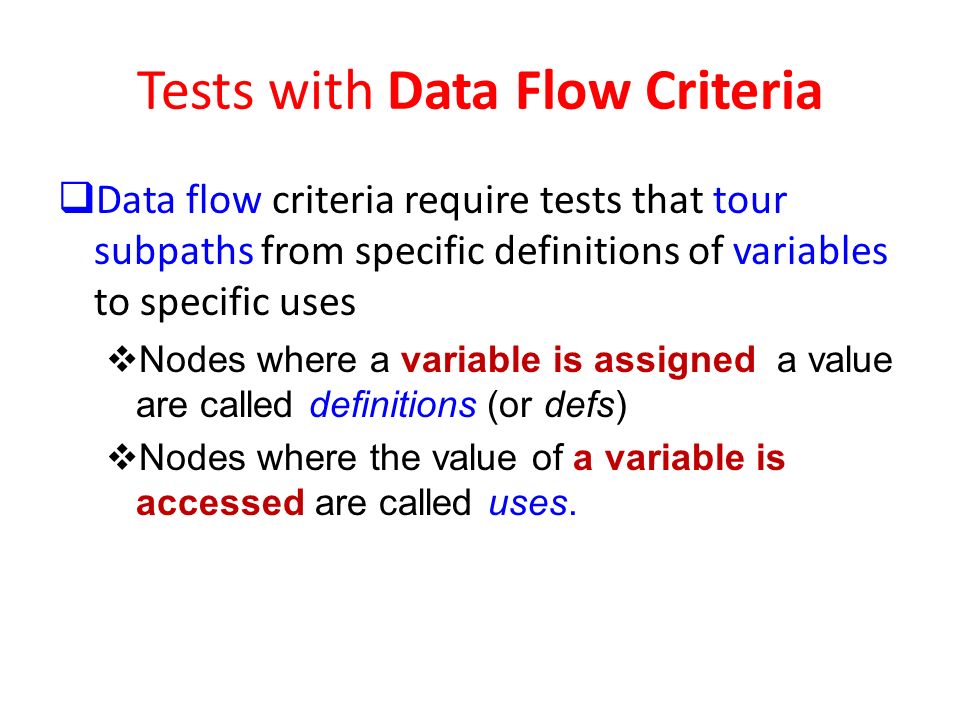 Tests with Data Flow Criteria

❑Data flow criteria require tests that tour subpaths from specific definitions of variables to specific uses

❖Nodes where a variable is assigned a value are called definitions (or defs)

❖Nodes where the value of a variable is accessed are called uses.